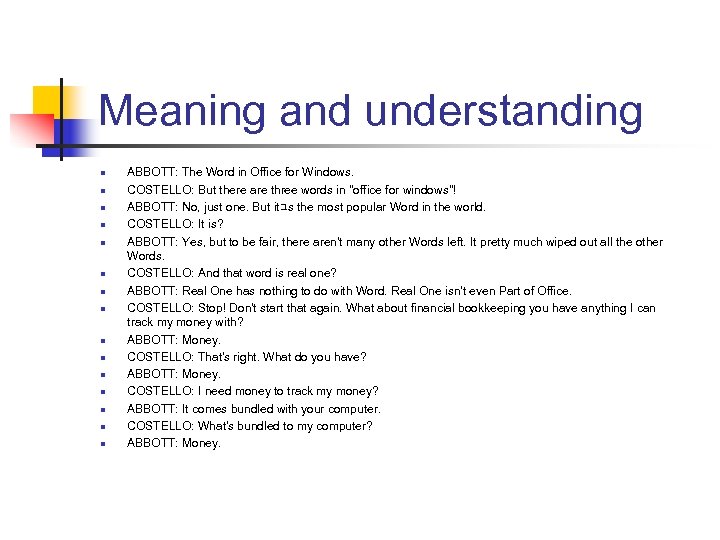 Meaning and understanding

- ABBOTT: The Word in Office for Windows.
- COSTELLO: But there are three words in "office for windows"!
- ABBOTT: No, just one. But itבs the most popular Word in the world.
- COSTELLO: It is?
- ABBOTT: Yes, but to be fair, there aren't many other Words left. It pretty much wiped out all the other Words.
- COSTELLO: And that word is real one?
- ABBOTT: Real One has nothing to do with Word. Real One isn't even Part of Office.
- COSTELLO: Stop! Don't start that again. What about financial bookkeeping you have anything I can track my money with?
- ABBOTT: Money.
- COSTELLO: That's right. What do you have?
- ABBOTT: Money.
- COSTELLO: I need money to track my money?
- ABBOTT: It comes bundled with your computer.
- COSTELLO: What's bundled to my computer?
- ABBOTT: Money.